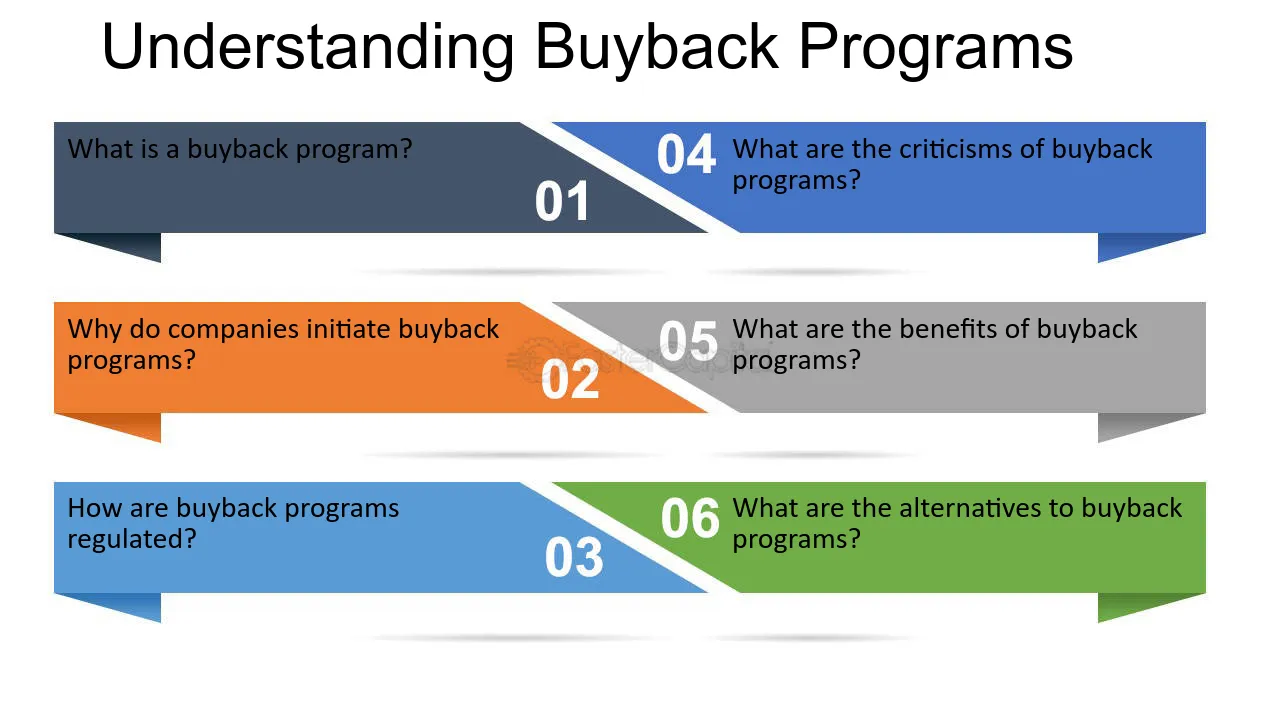 Understanding Buyback Programs

What is a buyback program?

01

Why do companies initiate buyback programs?

02

How are buyback programs regulated?

03

04

What are the criticisms of buyback programs?

05

What are the benefits of buyback programs?

06

What are the alternatives to buyback programs?

FasterCapital